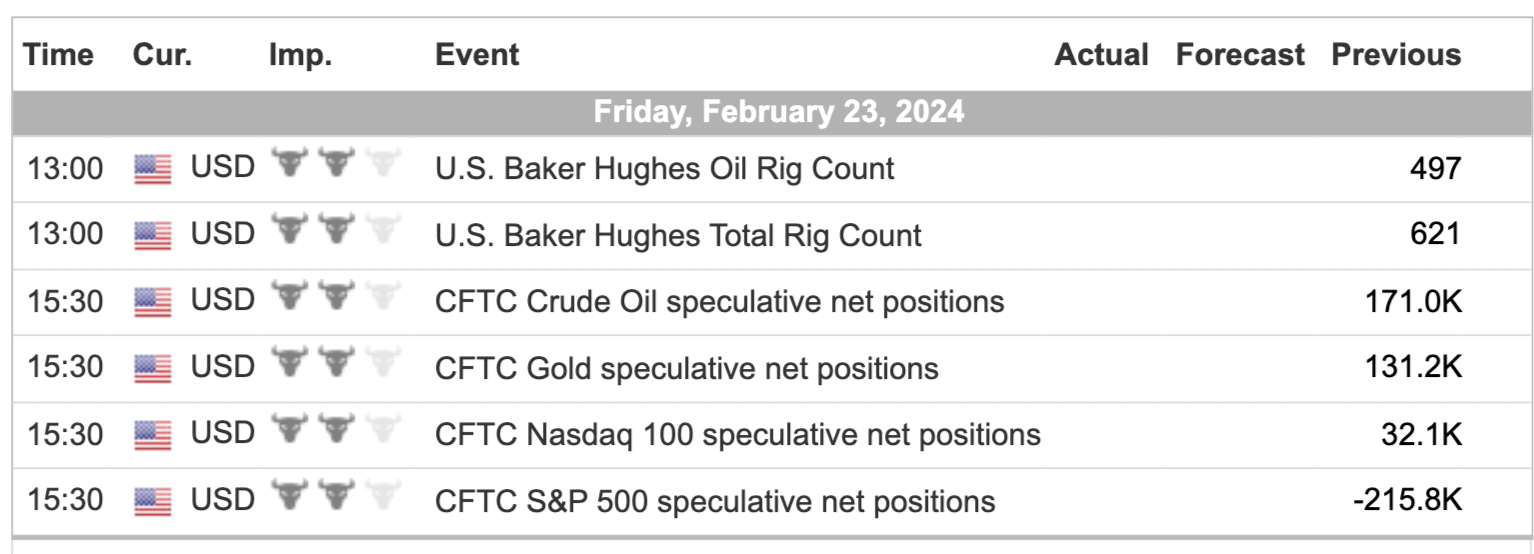 | Time | Cur. | Imp. | Event | Actual | Forecast | Previous |
|---|---|---|---|---|---|---|
| Friday, February 23, 2024 | | | | | | |
| 13:00 | USD | | U.S. Baker Hughes Oil Rig Count | | | 497 |
| 13:00 | USD | | U.S. Baker Hughes Total Rig Count | | | 621 |
| 15:30 | USD | | CFTC Crude Oil speculative net positions | | | 171.0K |
| 15:30 | USD | | CFTC Gold speculative net positions | | | 131.2K |
| 15:30 | USD | | CFTC Nasdaq 100 speculative net positions | | | 32.1K |
| 15:30 | USD | | CFTC S&P 500 speculative net positions | | | -215.8K |